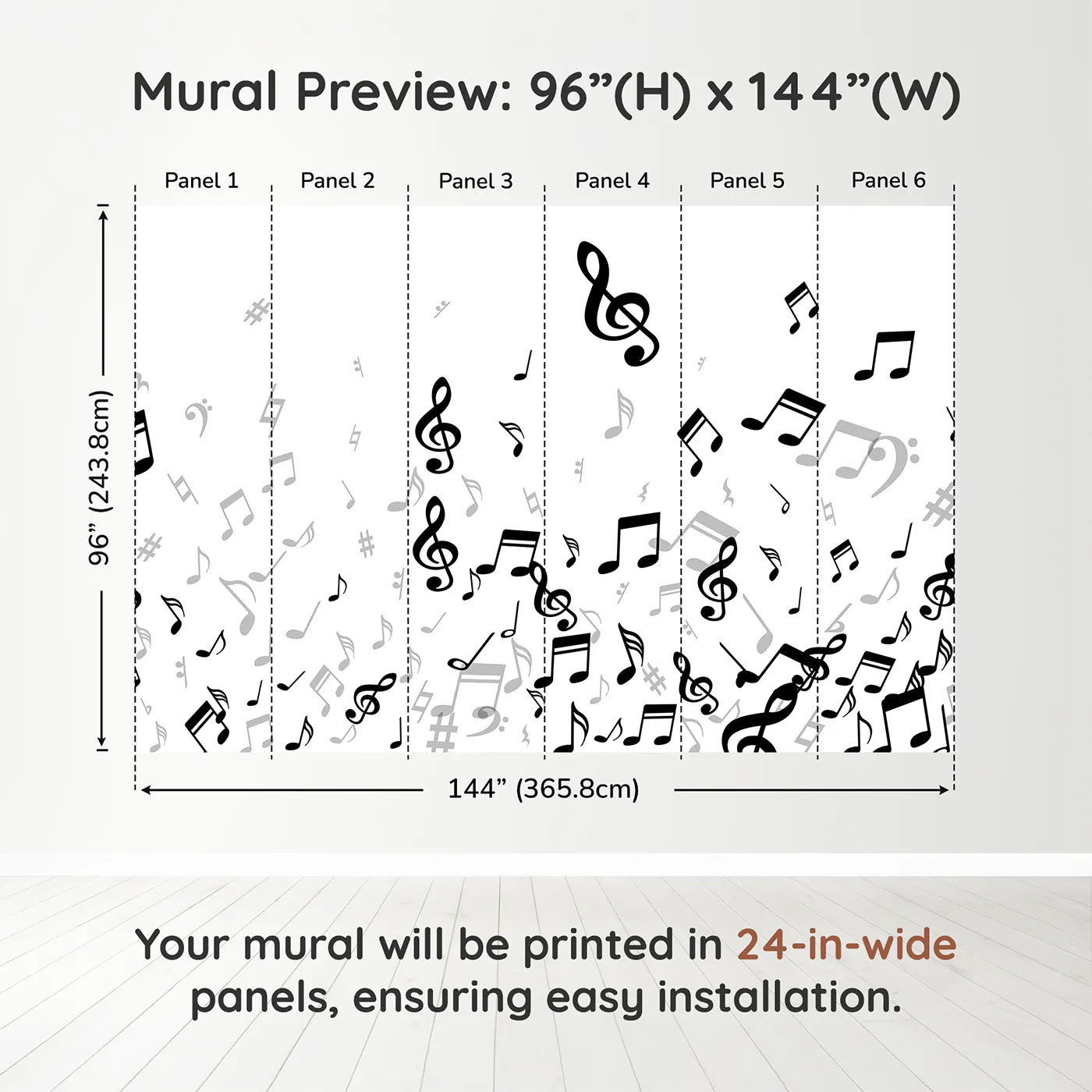 Mural Preview: 96”(H) x 144”(W)

Panel 1 Panel 2 Panel 3 Panel 4 Panel 5 Panel 6

96” (243.8cm)

144” (365.8cm)

Your mural will be printed in 24-in-wide panels, ensuring easy installation.